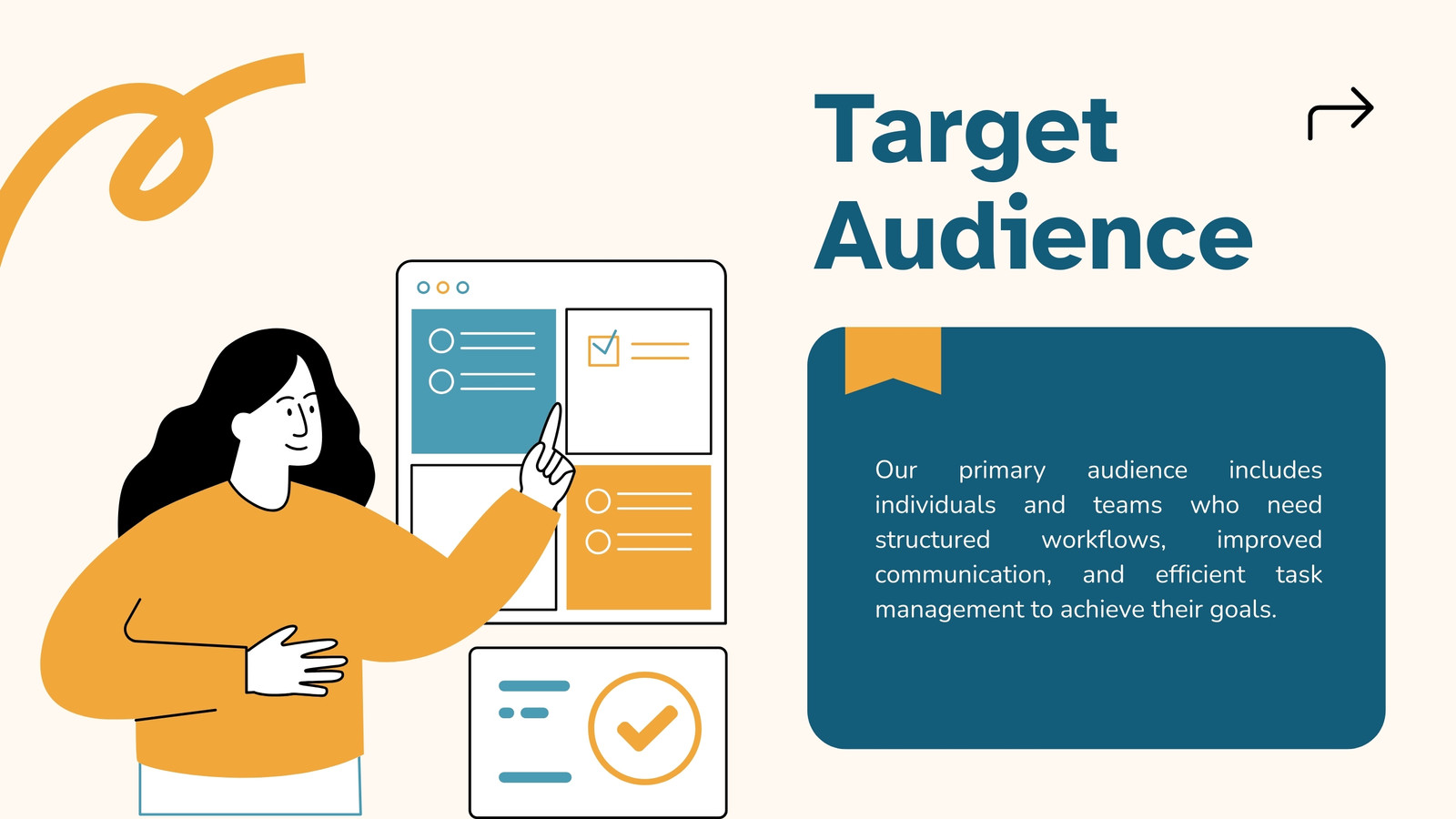 Target Audience

Our primary audience includes individuals and teams who need structured workflows, improved communication, and efficient task management to achieve their goals.